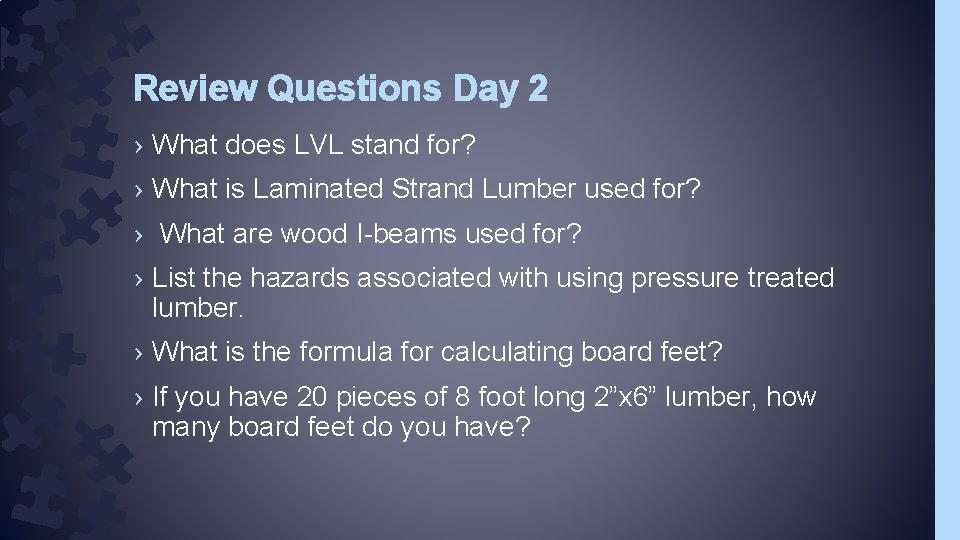 Review Questions Day 2

› What does LVL stand for?

› What is Laminated Strand Lumber used for?

› What are wood I-beams used for?

› List the hazards associated with using pressure treated lumber.

› What is the formula for calculating board feet?

› If you have 20 pieces of 8 foot long 2”x6” lumber, how many board feet do you have?